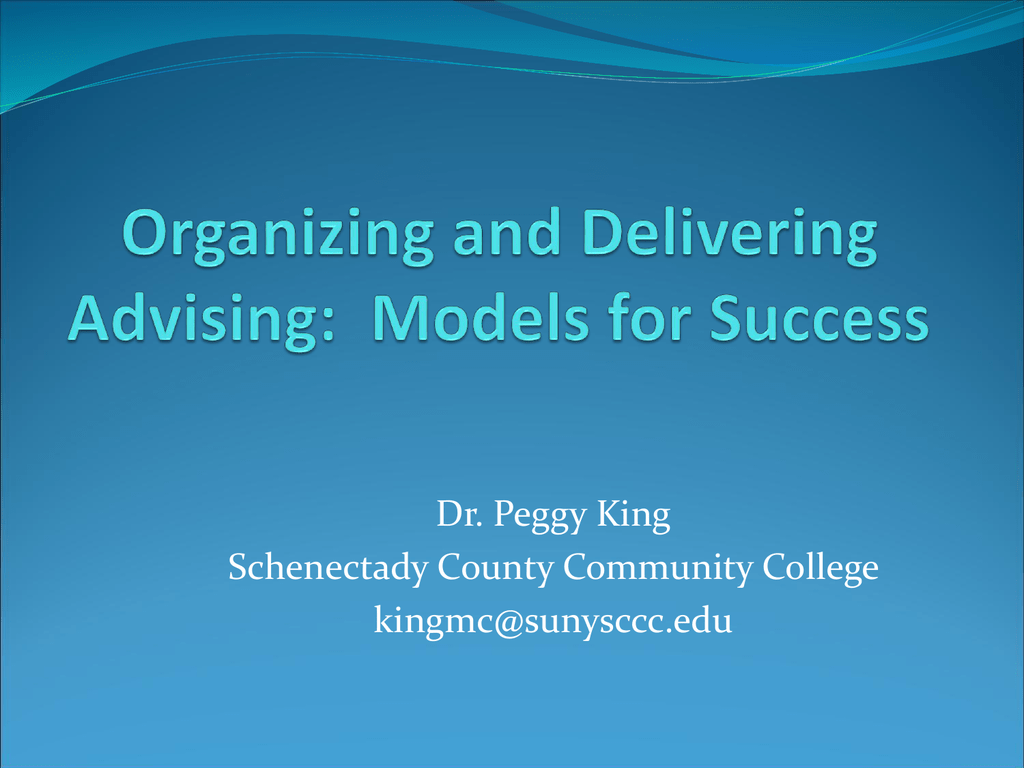 Organizing and Delivering Advising:  Models for Success

Dr. Peggy King
Schenectady County Community College
kingmc@sunysccc.edu